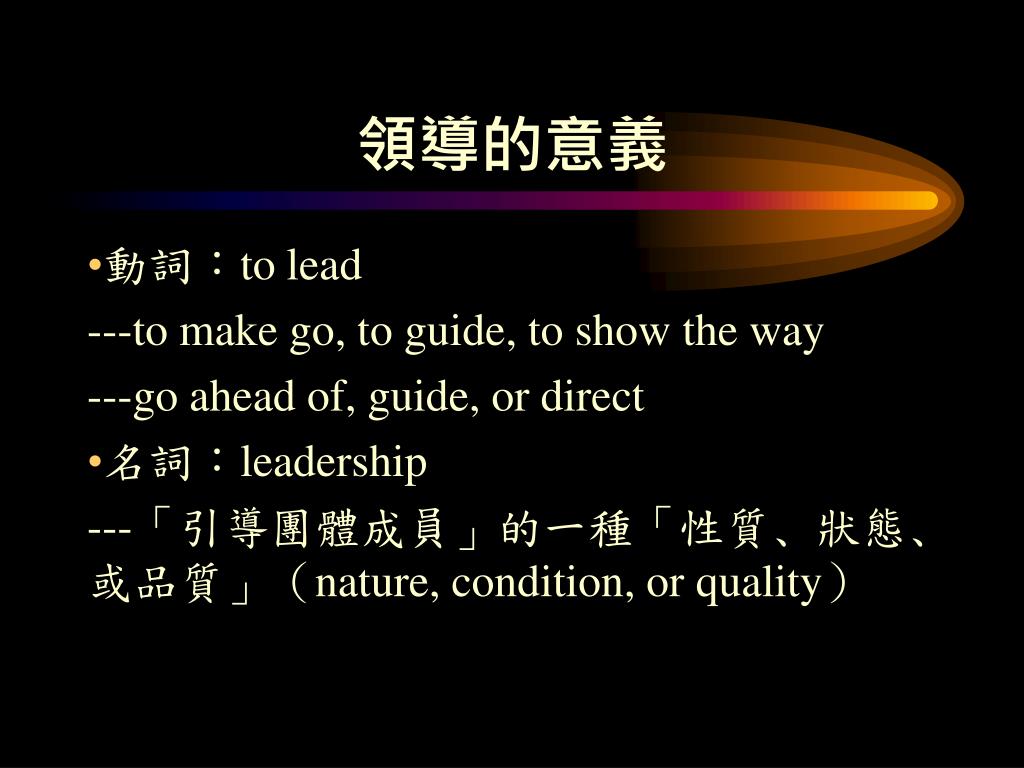 領導的意義

•動詞：to lead
---to make go, to guide, to show the way
---go ahead of, guide, or direct
•名詞：leadership
---「引導團體成員」的一種「性質、狀態、或品質」（nature, condition, or quality）